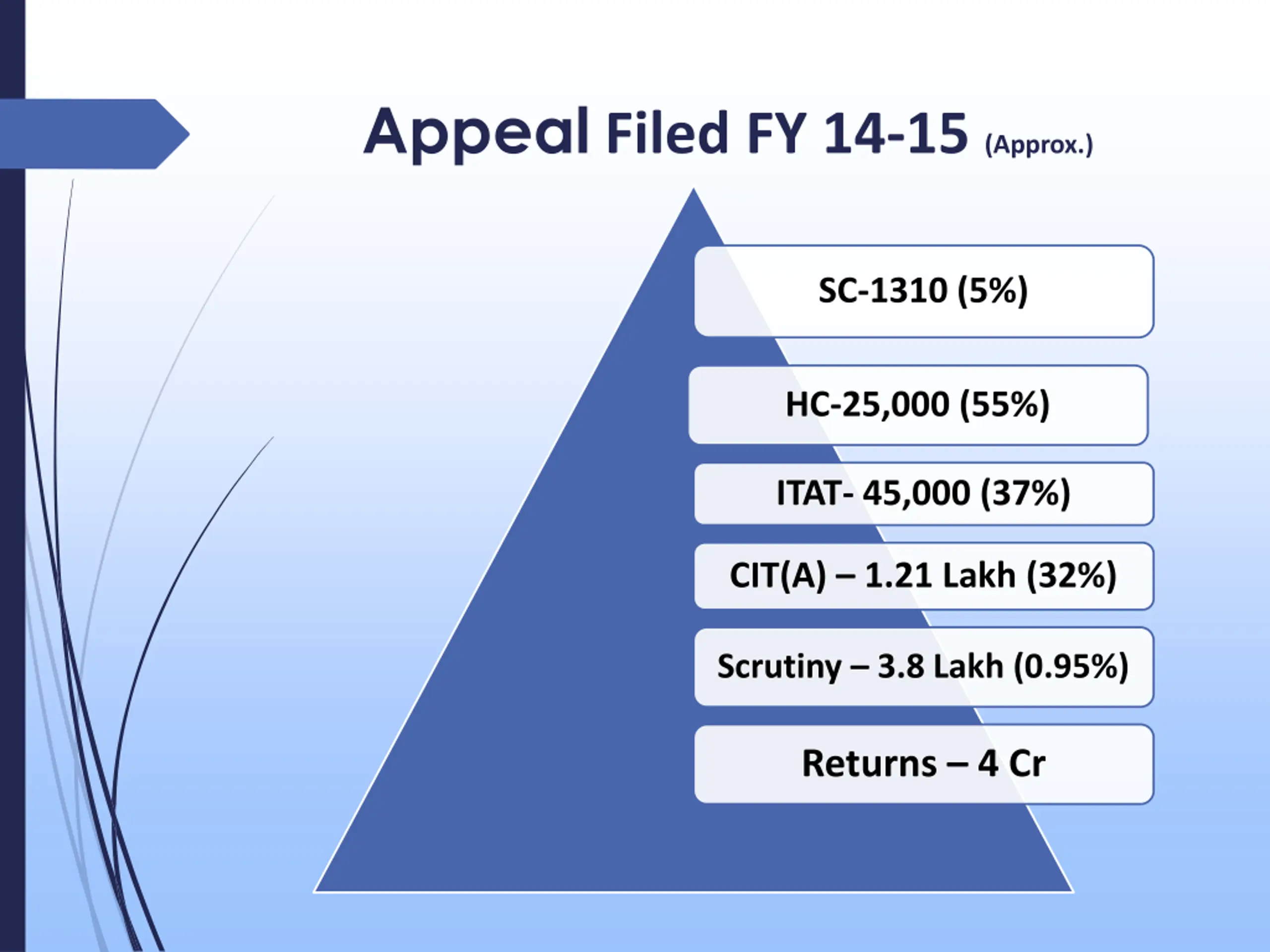 Appeal Filed FY 14-15 (Approx.)

SC-1310 (5%)

HC-25,000 (55%)

ITAT- 45,000 (37%)

CIT(A) – 1.21 Lakh (32%)

Scrutiny – 3.8 Lakh (0.95%)

Returns – 4 Cr